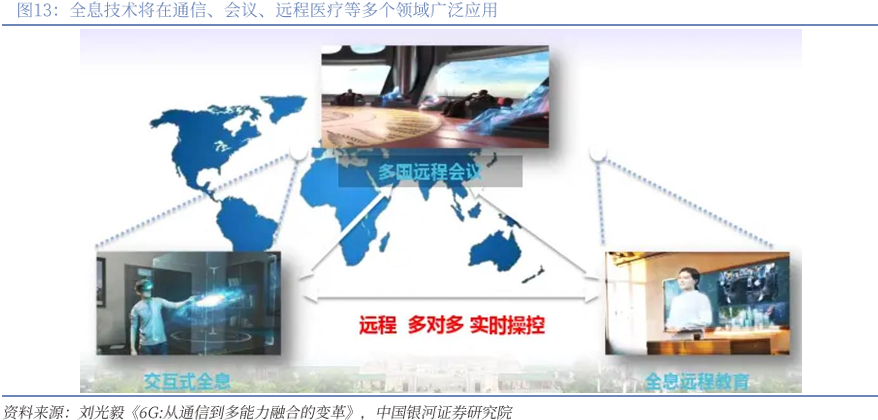 图13：全息技术将在通信、会议、远程医疗等多个领域广泛应用

多国远程会议

远程 多对多 实时操控

交互式全息

全息远程教育

资料来源：刘光毅《6G:从通信到多能力融合的变革》，中国银河证券研究院